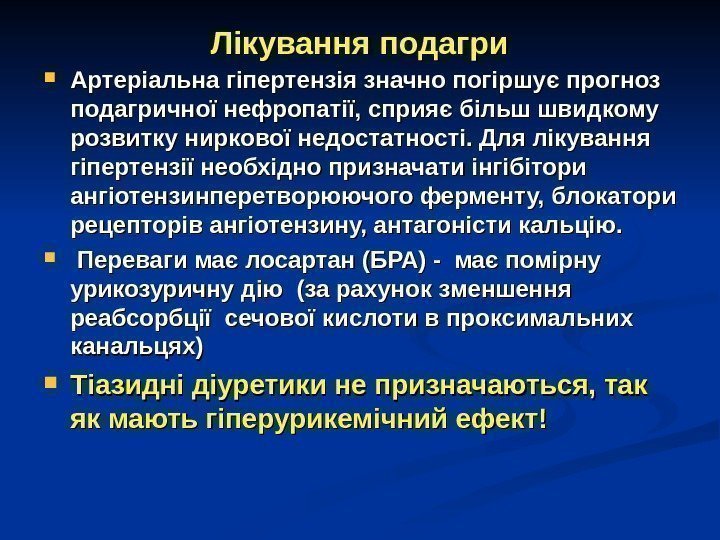 Лікування подагри

Артеріальна гіпертензія значно погіршує прогноз подагричної нефропатії, сприяє більш швидкому розвитку ниркової недостатності. Для лікування гіпертензії необхідно призначати інгібітори ангіотензинперетворюючого ферменту, блокатори рецепторів ангіотензину, антагоністи кальцію.

Переваги має лосартан (БРА) - має помірну урикозуричну дію (за рахунок зменшення реабсорбції сечової кислоти в проксимальних канальцях)

Тіазидні діуретики не призначаються, так як мають гіперурикемічний ефект!